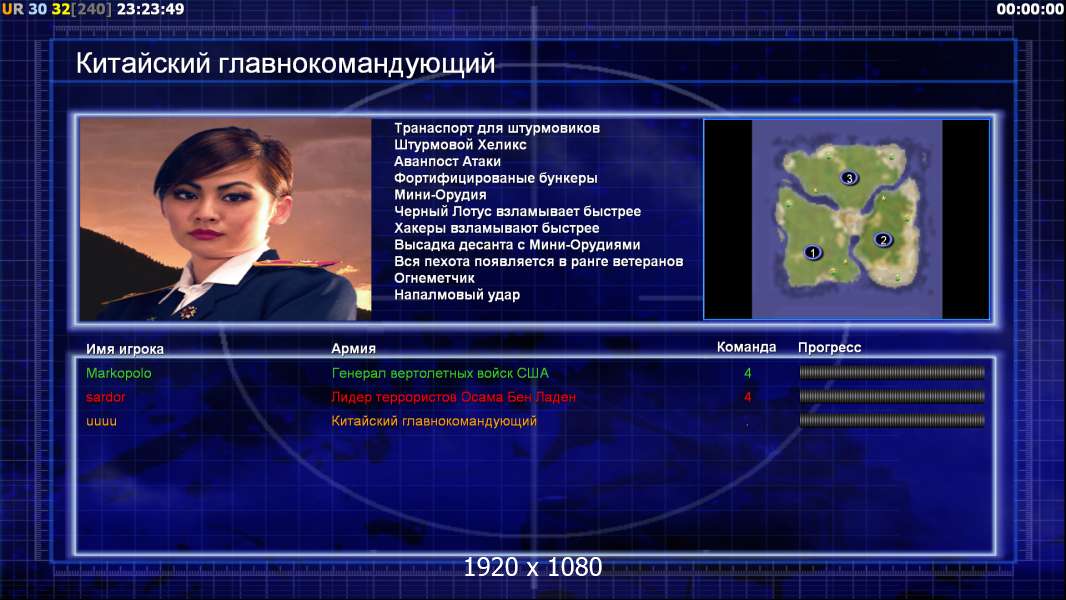 UR 30 32[240] 23:23:49

00:00:00

Китайский главнокомандующий

Транаспорт для штурмовиков
Штурмовой Хеликс
Аванпост Атаки
Фортифицированые бункеры
Мини-Орудия
Черный Лотус взламывает быстрее
Хакеры взламывают быстрее
Высадка десанта с Мини-Орудиями
Вся пехота появляется в ранге ветеранов
Огнеметчик
Напалмовый удар

3
1
2

| Имя игрока | Армия | Команда | Прогресс |
|---|---|---|---|
| Markopolo | Генерал вертолетных войск США | 4 | |
| sardor | Лидер террористов Осама Бен Ладен | 4 | |
| uuuu | Китайский главнокомандующий | . | |

1920 x 1080